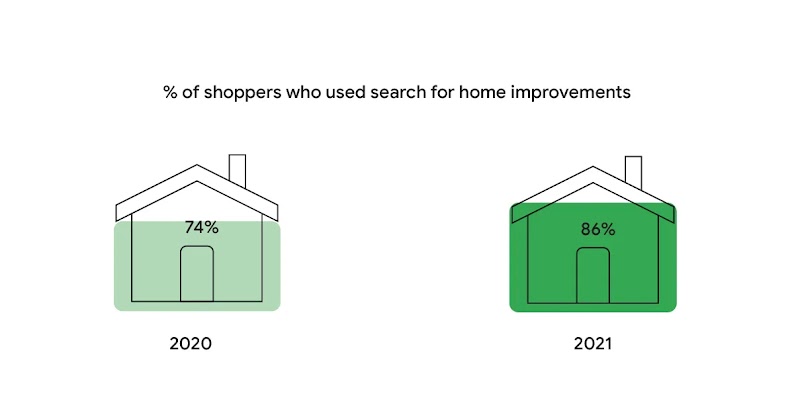 % of shoppers who used search for home improvements

74%

2020

86%

2021